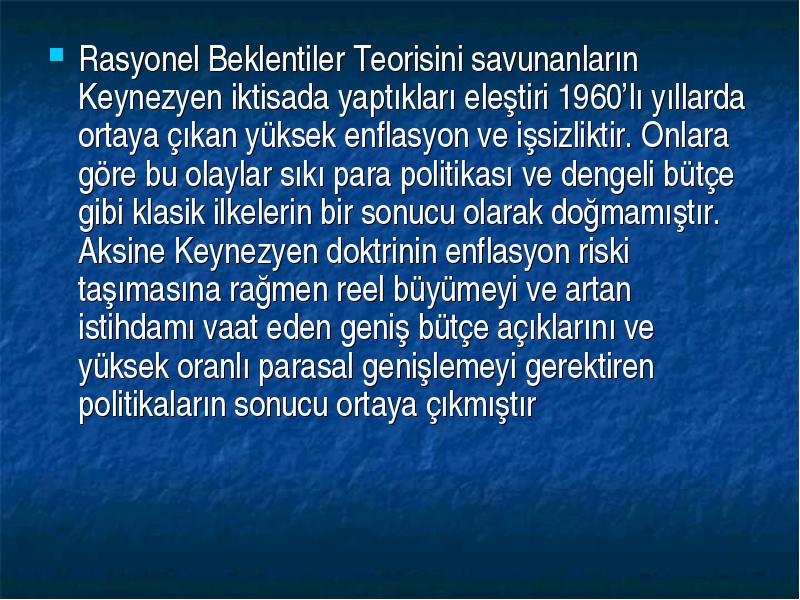 Rasyonel Beklentiler Teorisini savunanların Keynezyen iktisada yaptıkları eleştiri 1960'lı yıllarda ortaya çıkan yüksek enflasyon ve işsizliktir. Onlara göre bu olaylar sıkı para politikası ve dengeli bütçe gibi klasik ilkelerin bir sonucu olarak doğmamıştır. Aksine Keynezyen doktrinin enflasyon riski taşımasına rağmen reel büyümeyi ve artan istihdamı vaat eden geniş bütçe açıklarını ve yüksek oranlı parasal genişlemeyi gerektiren politikaların sonucu ortaya çıkmıştır